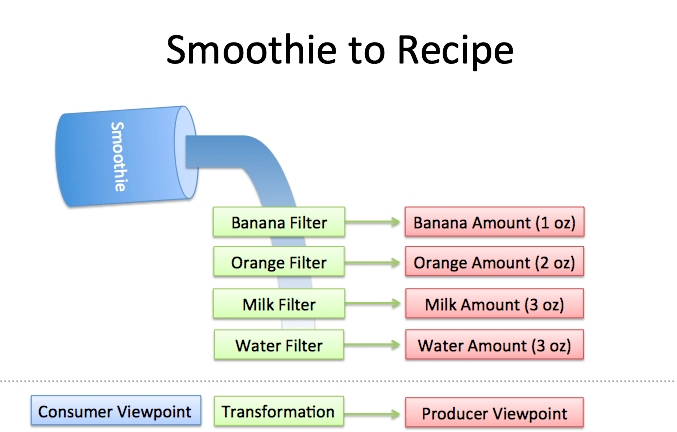 Smoothie to Recipe

Smoothie

Banana Filter
Banana Amount (1 oz)

Orange Filter
Orange Amount (2 oz)

Milk Filter
Milk Amount (3 oz)

Water Filter
Water Amount (3 oz)

Consumer Viewpoint
Transformation
Producer Viewpoint